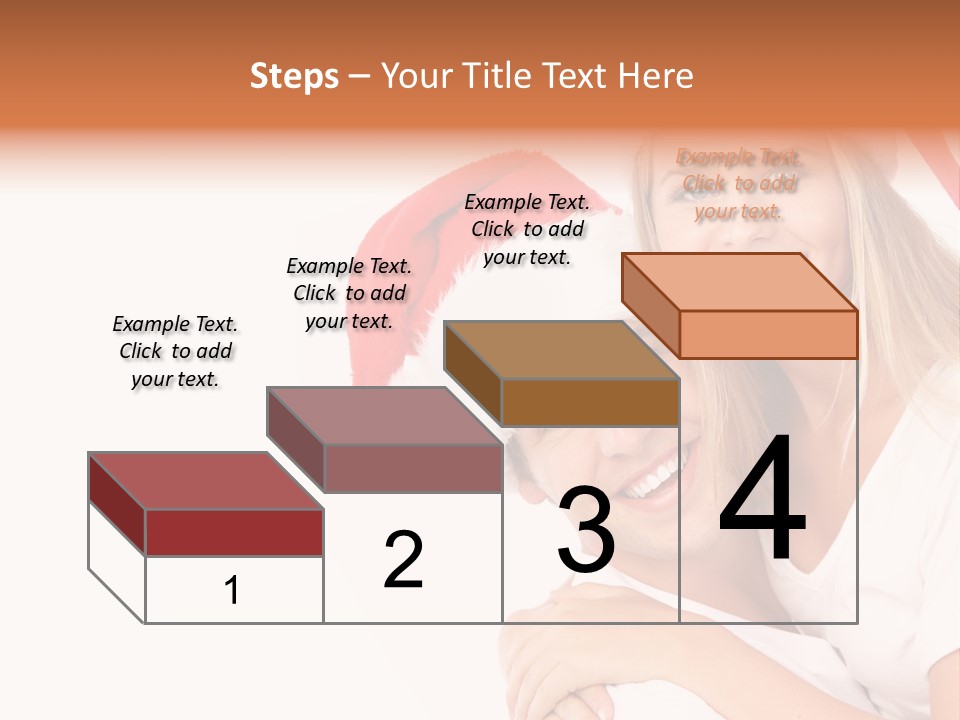 Steps – Your Title Text Here

Example Text. Click to add your text.

Example Text. Click to add your text.

Example Text. Click to add your text.

Example Text. Click to add your text.

1

2

3

4